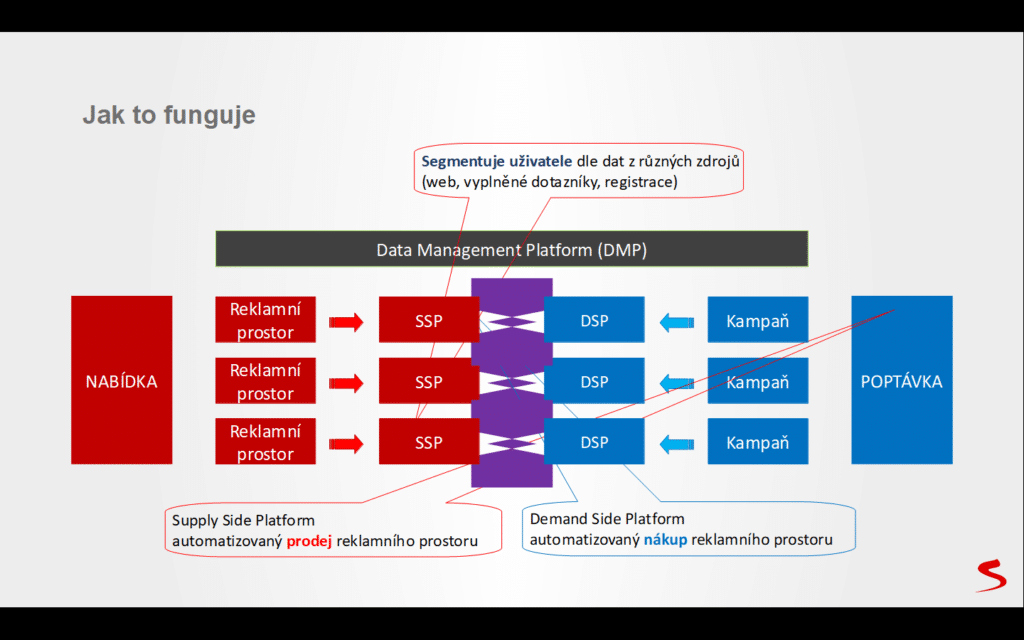 Jak to funguje

Segmentuje uživatele dle dat z různých zdrojů (web, vyplněné dotazníky, registrace)

Data Management Platform (DMP)

NABÍDKA

Reklamní prostor

Reklamní prostor

Reklamní prostor

SSP

SSP

SSP

DSP

DSP

DSP

Kampaň

Kampaň

Kampaň

POPTÁVKA

Supply Side Platform
automatizovaný prodej reklamního prostoru

Demand Side Platform
automatizovaný nákup reklamního prostoru